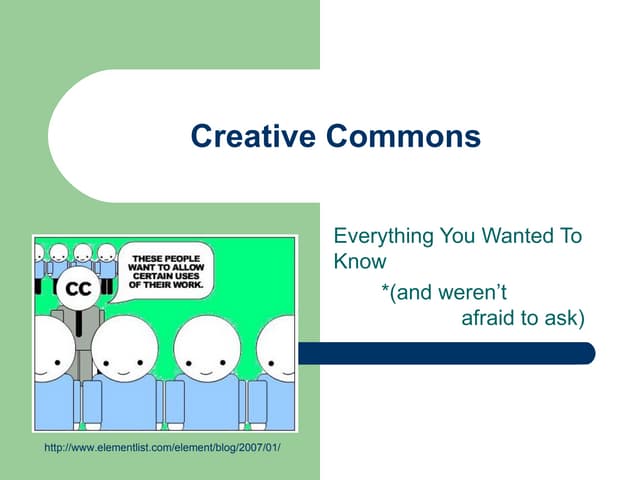 Creative Commons

CC

THESE PEOPLE WANT TO ALLOW CERTAIN USES OF THEIR WORK.

http://www.elementlist.com/element/blog/2007/01/

Everything You Wanted To Know

*(and weren't afraid to ask)